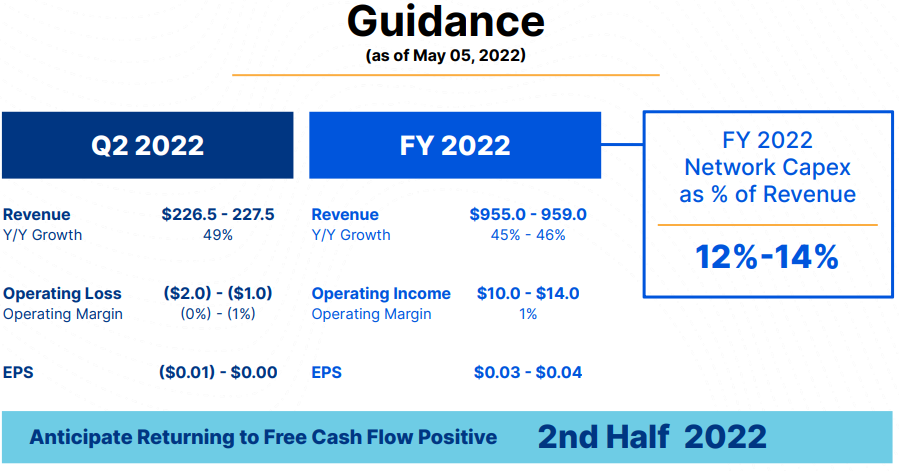 Guidance
(as of May 05, 2022)

Q2 2022

Revenue $226.5 - 227.5
Y/Y Growth 49%

Operating Loss ($2.0) - ($1.0)
Operating Margin (0%) - (1%)

EPS ($0.01) - $0.00

FY 2022

Revenue $955.0 - 959.0
Y/Y Growth 45% - 46%

Operating Income $10.0 - $14.0
Operating Margin 1%

EPS $0.03 - $0.04

FY 2022 Network Capex as % of Revenue

12%-14%

Anticipate Returning to Free Cash Flow Positive 2nd Half 2022